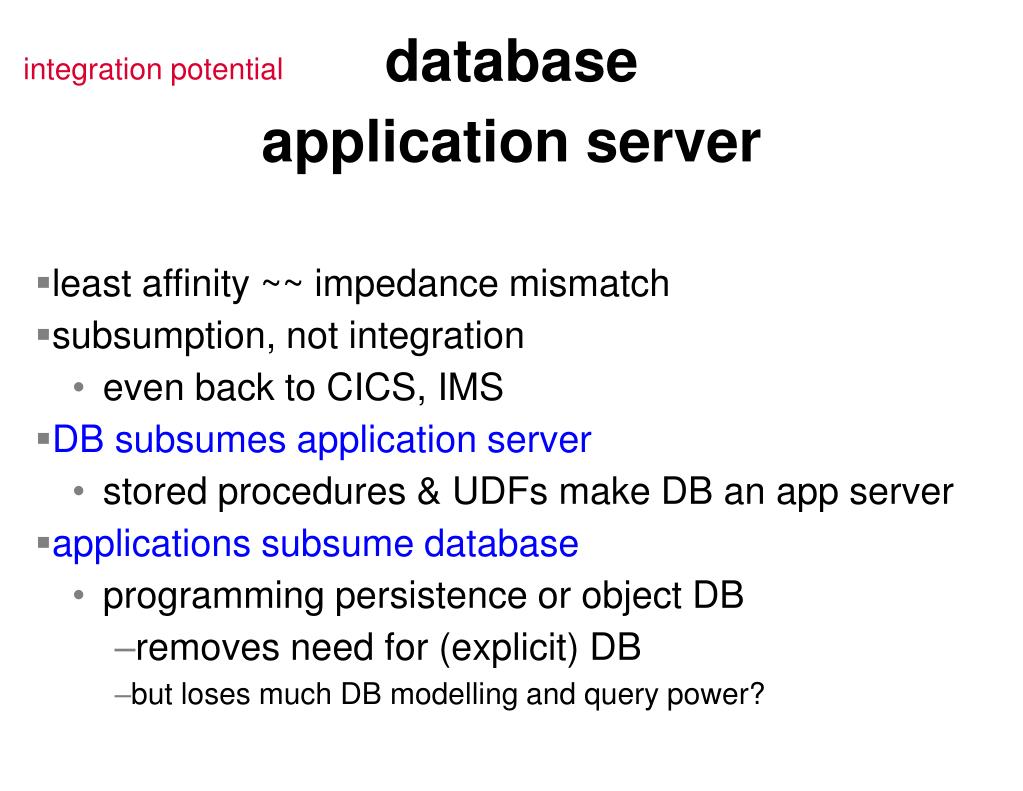 integration potential

database
application server

▪least affinity ~~ impedance mismatch
▪subsumption, not integration
• even back to CICS, IMS
▪DB subsumes application server
• stored procedures & UDFs make DB an app server
▪applications subsume database
• programming persistence or object DB
–removes need for (explicit) DB
–but loses much DB modelling and query power?